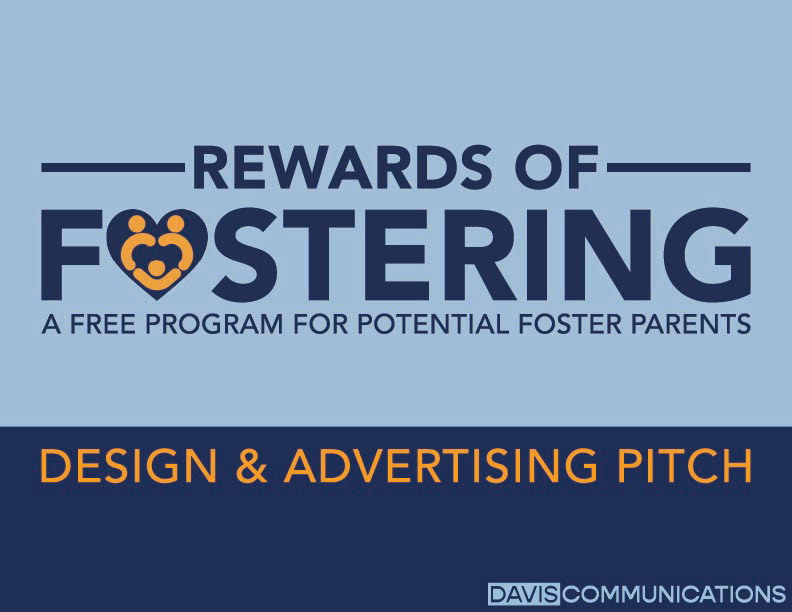 REWARDS OF
FOSTERING
A FREE PROGRAM FOR POTENTIAL FOSTER PARENTS

DESIGN & ADVERTISING PITCH

DAVIS COMMUNICATIONS